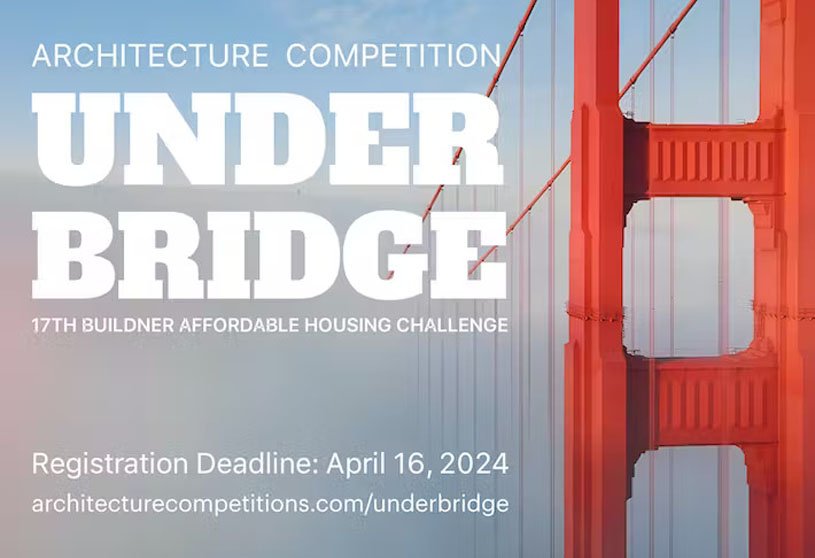 ARCHITECTURE COMPETITION

UNDER BRIDGE

17TH BUILDNER AFFORDABLE HOUSING CHALLENGE

Registration Deadline: April 16, 2024
architecturecompetitions.com/underbridge